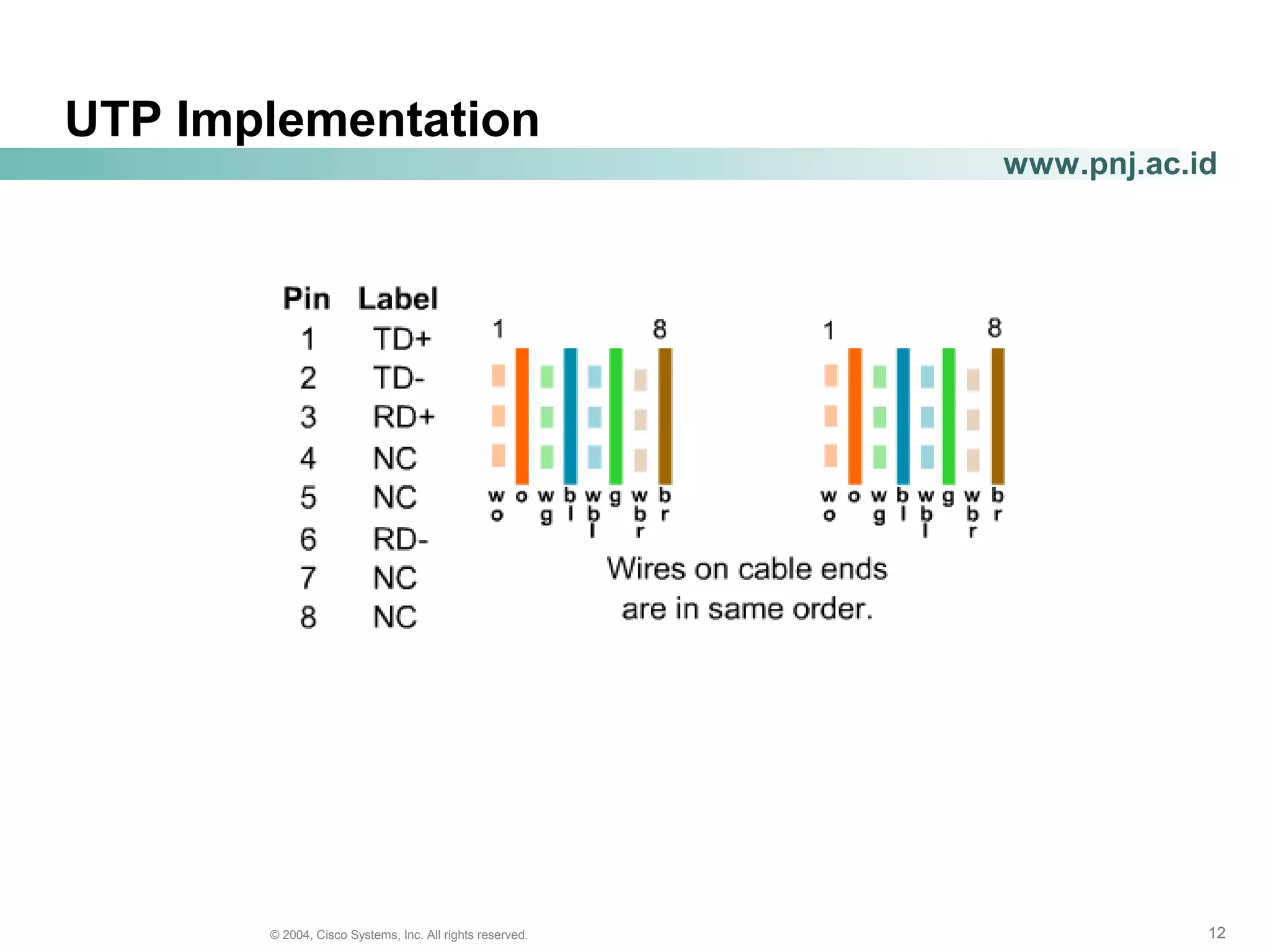 UTP Implementation

www.pnj.ac.id

| Pin | Label |
|---|---|
| 1 | TD+ |
| 2 | TD- |
| 3 | RD+ |
| 4 | NC |
| 5 | NC |
| 6 | RD- |
| 7 | NC |
| 8 | NC |

1 8

wo o wg bl wbl g wbr br

1 8

wo o wg bl wbl g wbr br

Wires on cable ends are in same order.

© 2004, Cisco Systems, Inc. All rights reserved.

12